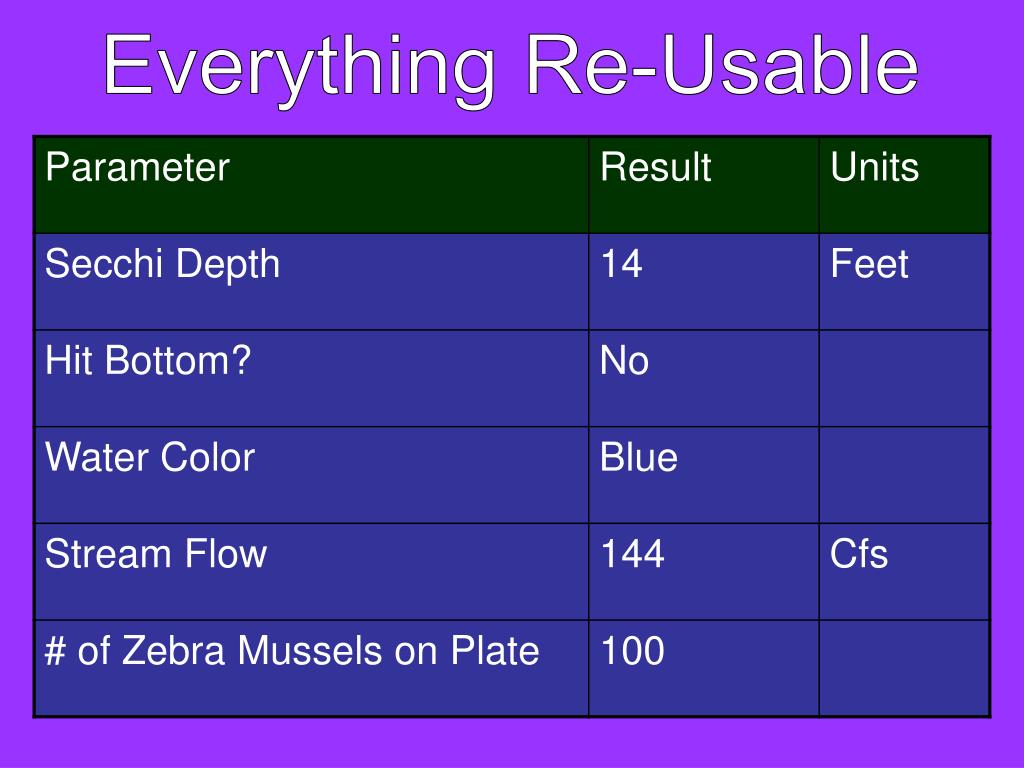 Everything Re-Usable

| Parameter | Result | Units |
|---|---|---|
| Secchi Depth | 14 | Feet |
| Hit Bottom? | No | |
| Water Color | Blue | |
| Stream Flow | 144 | Cfs |
| # of Zebra Mussels on Plate | 100 | |